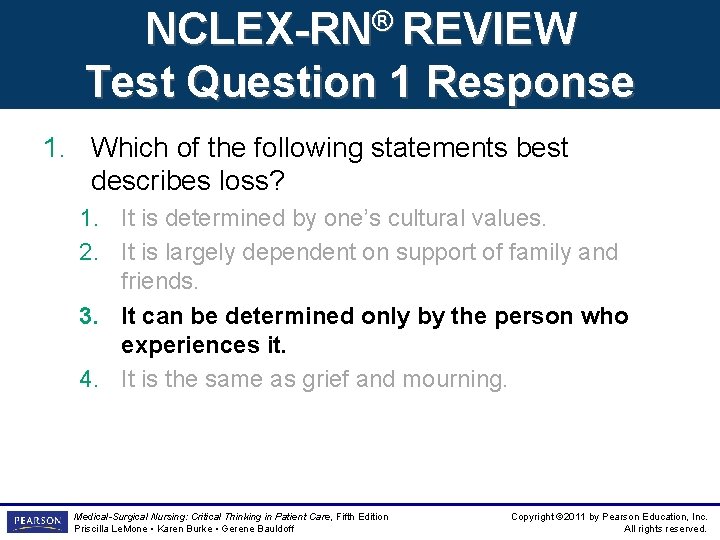 NCLEX-RN® REVIEW
Test Question 1 Response

1. Which of the following statements best describes loss?

1. It is determined by one's cultural values.
2. It is largely dependent on support of family and friends.
3. It can be determined only by the person who experiences it.
4. It is the same as grief and mourning.

PEARSON

Medical-Surgical Nursing: Critical Thinking in Patient Care, Fifth Edition
Priscilla LeMone • Karen Burke • Gerene Bauldoff

Copyright ©2011 by Pearson Education, Inc.
All rights reserved.